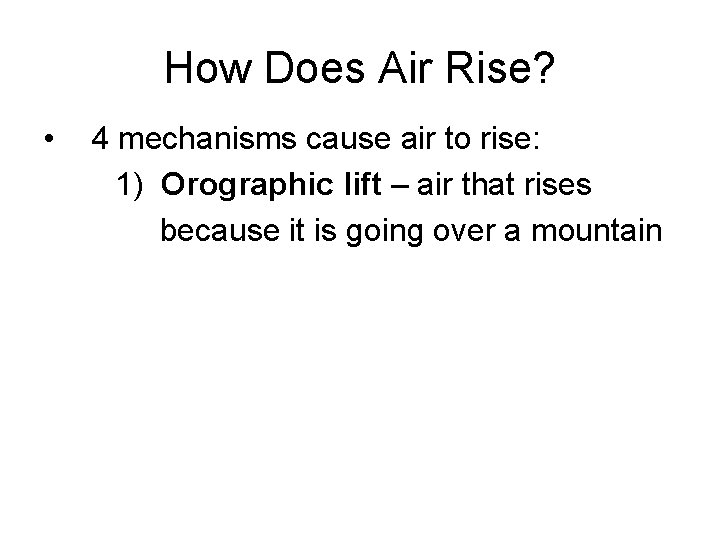 How Does Air Rise?

• 4 mechanisms cause air to rise:

1) Orographic lift – air that rises because it is going over a mountain